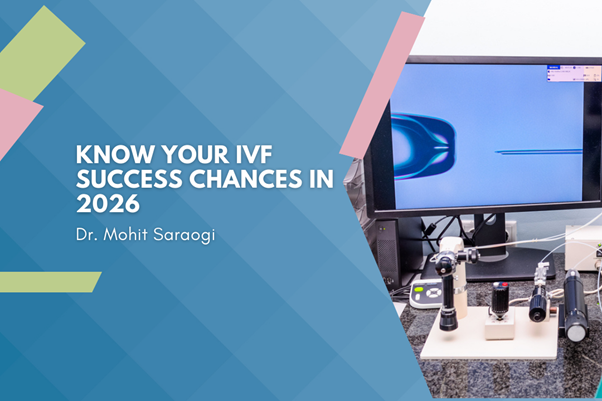 KNOW YOUR IVF SUCCESS CHANCES IN 2026

Dr. Mohit Saraogi